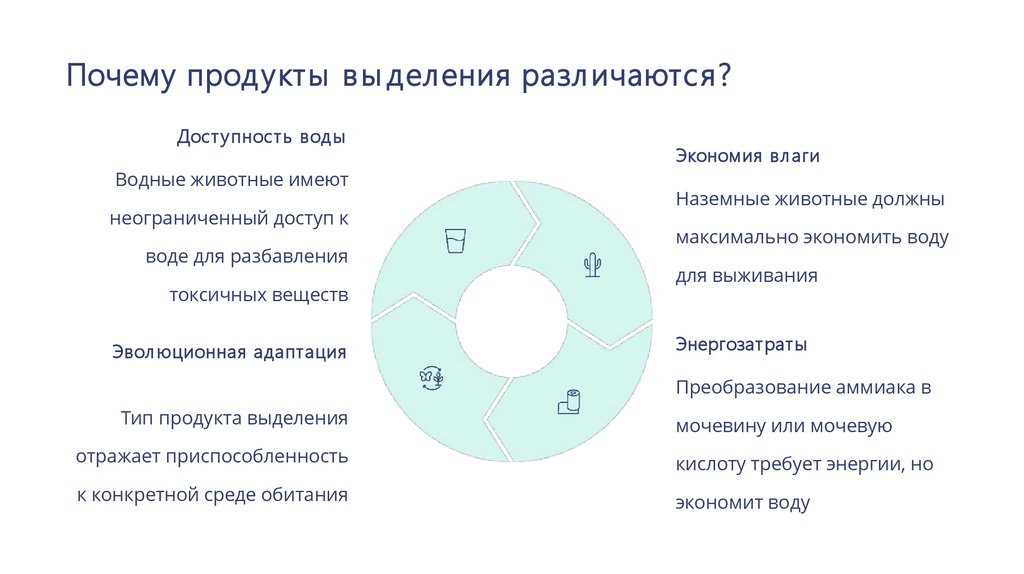 Почему продукты выделения различаются?

Доступность воды

Водные животные имеют неограниченный доступ к воде для разбавления токсичных веществ

Эволюционная адаптация

Тип продукта выделения отражает приспособленность к конкретной среде обитания

Экономия влаги

Наземные животные должны максимально экономить воду для выживания

Энергозатраты

Преобразование аммиака в мочевину или мочевую кислоту требует энергии, но экономит воду